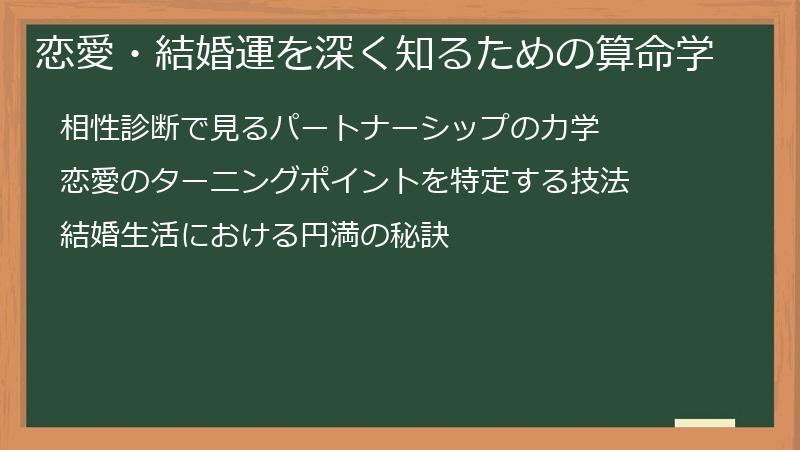 恋愛・結婚運を深く知るための算命学

相性診断で見るパートナーシップの力学

恋愛のターニングポイントを特定する技法

結婚生活における円満の秘訣